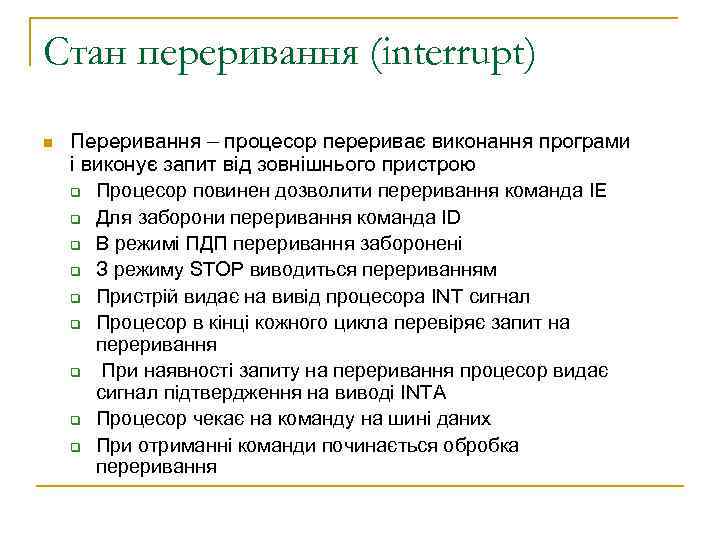 Стан переривання (interrupt)

Переривання – процесор перериває виконання програми і виконує запит від зовнішнього пристрою

Процесор повинен дозволити переривання команда IE

Для заборони переривання команда ID

В режимі ПДП переривання заборонені

З режиму STOP виводиться перериванням

Пристрій видає на вивід процесора INT сигнал

Процесор в кінці кожного цикла перевіряє запит на переривання

При наявності запиту на переривання процесор видає сигнал підтвердження на виводі INTA

Процесор чекає на команду на шині даних

При отриманні команди починається обробка переривання